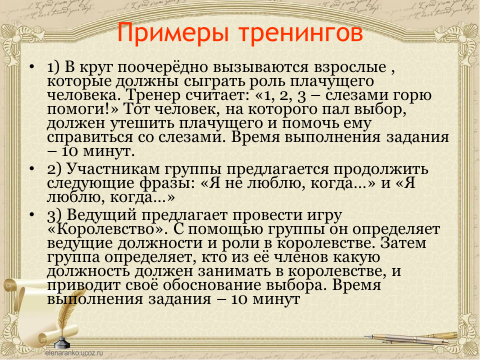 Примеры тренингов

• 1) В круг поочерёдно вызываются взрослые , которые должны сыграть роль плачущего человека. Тренер считает: «1, 2, 3 – слезами горю помоги!» Тот человек, на которого пал выбор, должен утешить плачущего и помочь ему справиться со слезами. Время выполнения задания – 10 минут.

• 2) Участникам группы предлагается продолжить следующие фразы: «Я не люблю, когда...» и «Я люблю, когда...»

• 3) Ведущий предлагает провести игру «Королевство». С помощью группы он определяет ведущие должности и роли в королевстве. Затем группа определяет, кто из её членов какую должность должен занимать в королевстве, и приводит своё обоснование выбора. Время выполнения задания – 10 минут

elenaranko.ucoz.ru